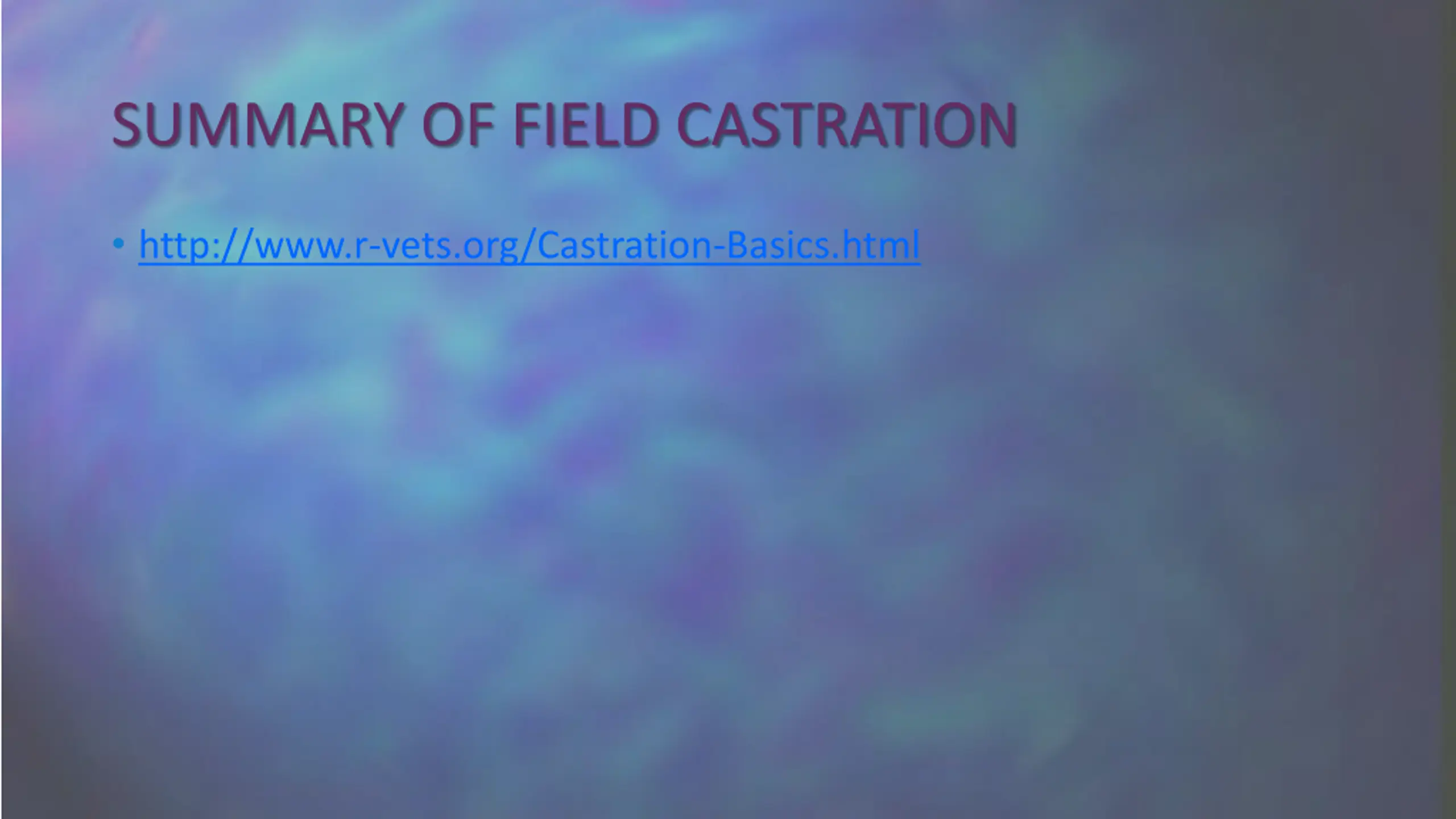 SUMMARY OF FIELD CASTRATION

• http://www.r-vets.org/Castration-Basics.html